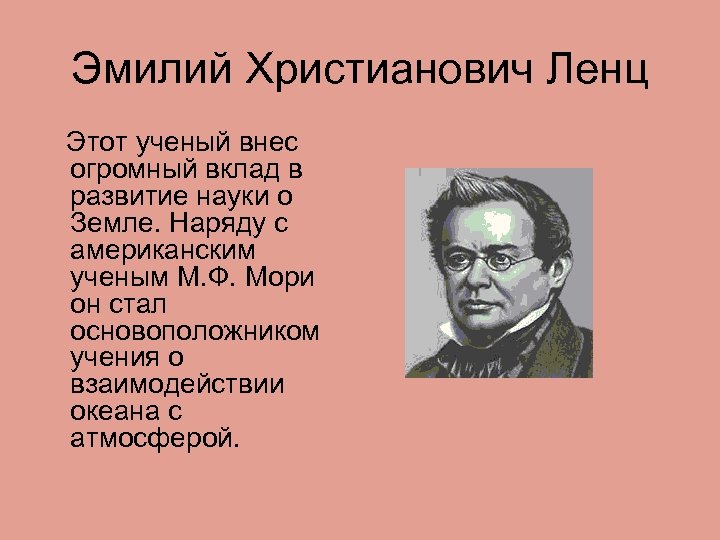 Эмилий Христианович Ленц

Этот ученый внес огромный вклад в развитие науки о Земле. Наряду с американским ученым М.Ф. Мори он стал основоположником учения о взаимодействии океана с атмосферой.